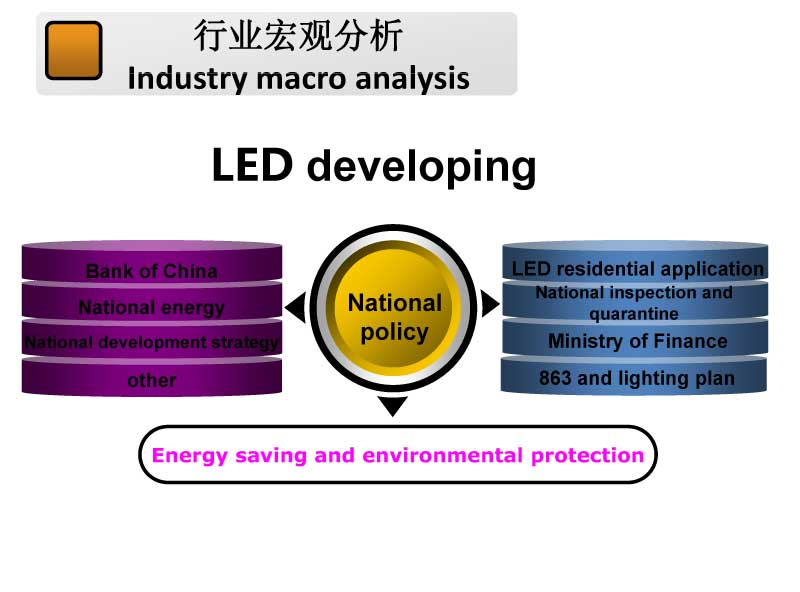 行业宏观分析
Industry macro analysis

LED developing

Bank of China
National energy
National development strategy
other

National policy

LED residential application
National inspection and quarantine
Ministry of Finance
863 and lighting plan

Energy saving and environmental protection